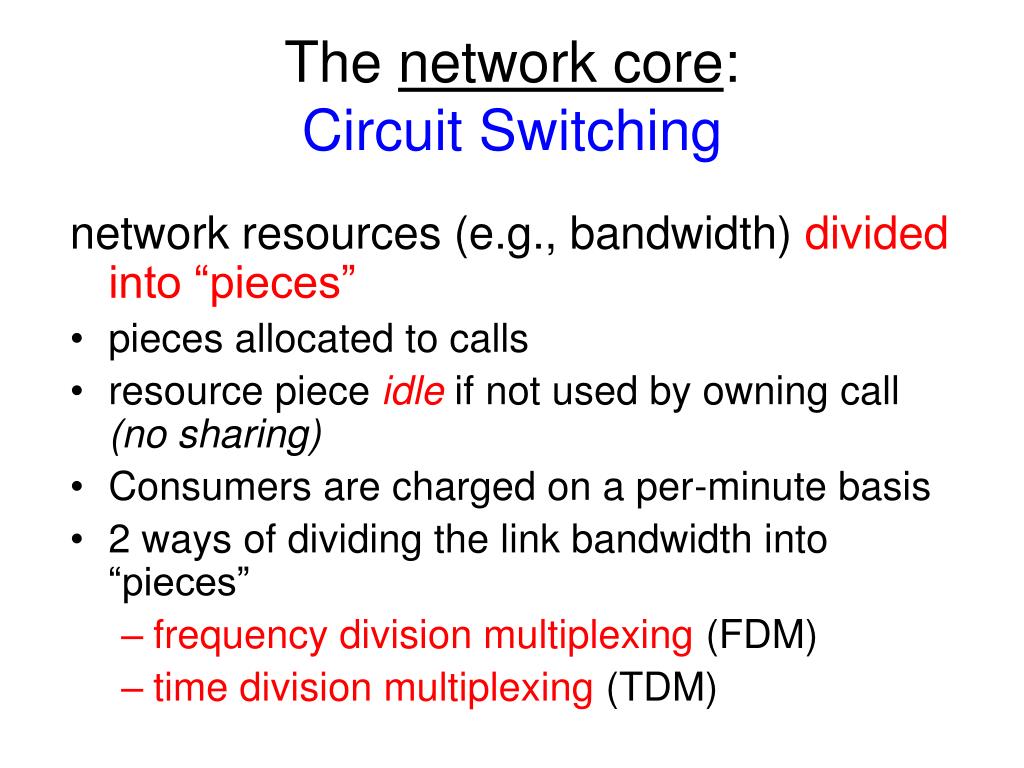 The network core:
Circuit Switching

network resources (e.g., bandwidth) divided into “pieces”

• pieces allocated to calls
• resource piece idle if not used by owning call (no sharing)
• Consumers are charged on a per-minute basis
• 2 ways of dividing the link bandwidth into “pieces”
  – frequency division multiplexing (FDM)
  – time division multiplexing (TDM)